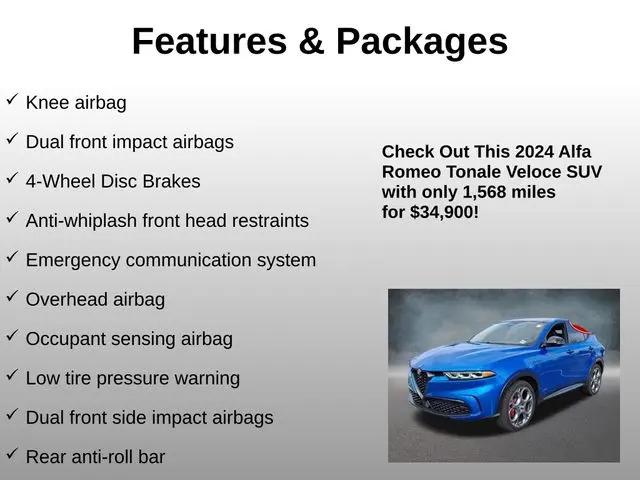 Features & Packages

✓ Knee airbag

✓ Dual front impact airbags

✓ 4-Wheel Disc Brakes

✓ Anti-whiplash front head restraints

✓ Emergency communication system

✓ Overhead airbag

✓ Occupant sensing airbag

✓ Low tire pressure warning

✓ Dual front side impact airbags

✓ Rear anti-roll bar

Check Out This 2024 Alfa Romeo Tonale Veloce SUV with only 1,568 miles for $34,900!